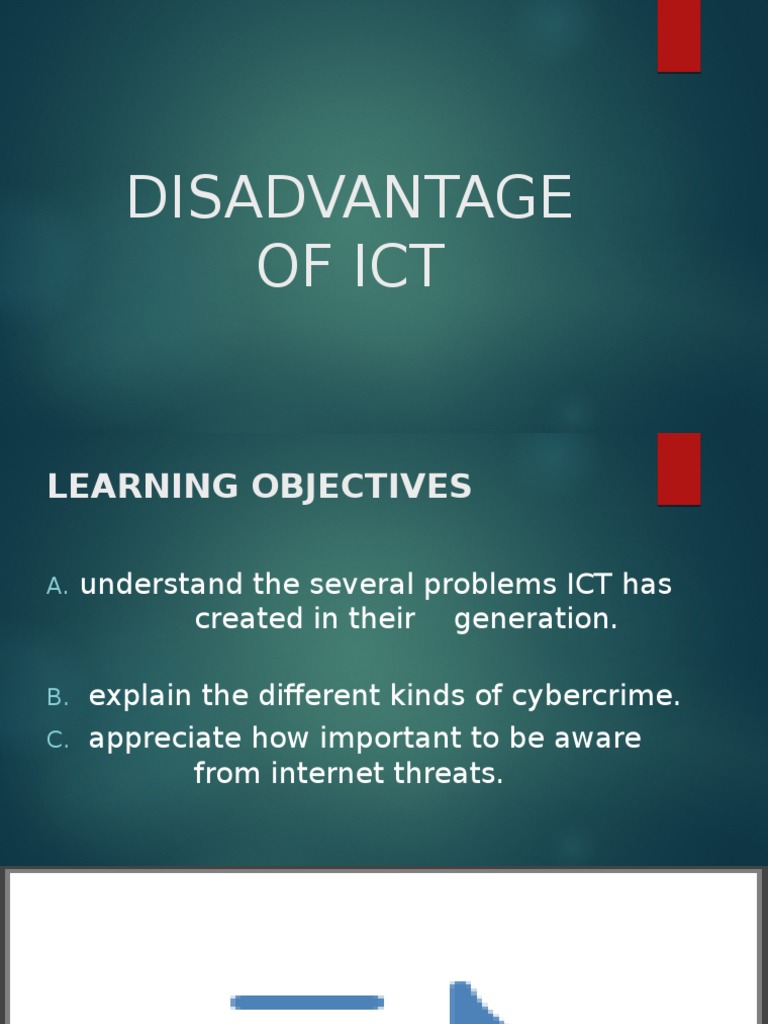 DISADVANTAGE OF ICT

LEARNING OBJECTIVES

A. understand the several problems ICT has created in their generation.

B. explain the different kinds of cybercrime.

C. appreciate how important to be aware from internet threats.